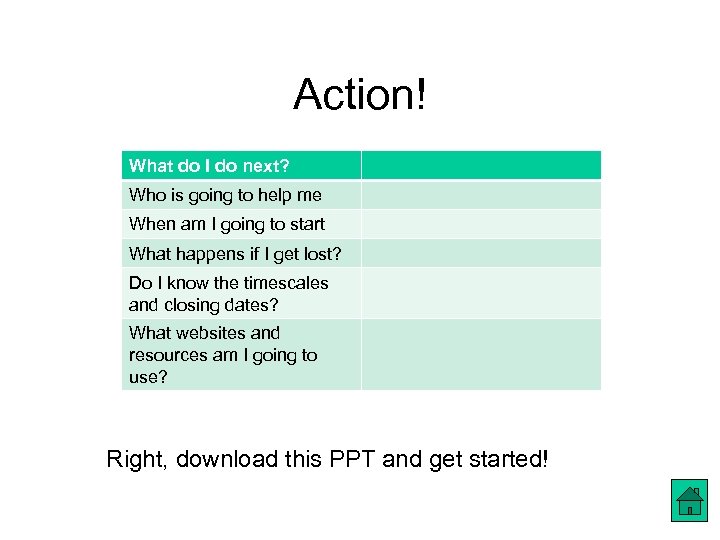 Action!

| What do I do next? | |
|---|---|
| Who is going to help me | |
| When am I going to start | |
| What happens if I get lost? | |
| Do I know the timescales and closing dates? | |
| What websites and resources am I going to use? | |

Right, download this PPT and get started!